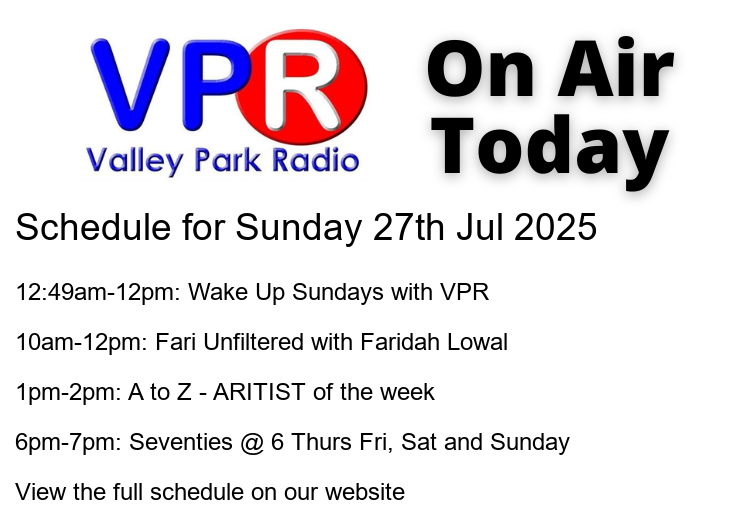 VPR
Valley Park Radio

On Air Today

Schedule for Sunday 27th Jul 2025

12:49am-12pm: Wake Up Sundays with VPR

10am-12pm: Fari Unfiltered with Faridah Lowal

1pm-2pm: A to Z - ARITIST of the week

6pm-7pm: Seventies @ 6 Thurs Fri, Sat and Sunday

View the full schedule on our website